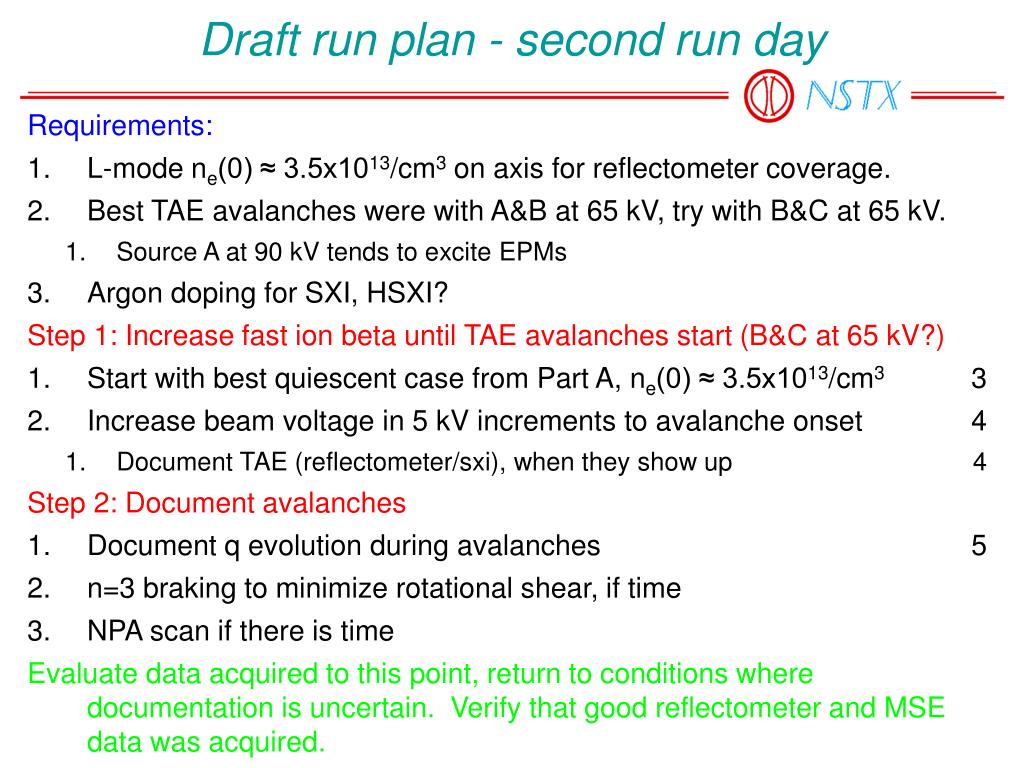 Draft run plan - second run day

NSTX

Requirements:

1. L-mode $n_e(0) \approx 3.5x10^{13}/cm^3$ on axis for reflectometer coverage.

2. Best TAE avalanches were with A&B at 65 kV, try with B&C at 65 kV.

1. Source A at 90 kV tends to excite EPMs

3. Argon doping for SXI, HSXI?

Step 1: Increase fast ion beta until TAE avalanches start (B&C at 65 kV?)

1. Start with best quiescent case from Part A, $n_e(0) \approx 3.5x10^{13}/cm^3$ 3

2. Increase beam voltage in 5 kV increments to avalanche onset 4

1. Document TAE (reflectometer/sxi), when they show up 4

Step 2: Document avalanches

1. Document q evolution during avalanches 5

2. n=3 braking to minimize rotational shear, if time

3. NPA scan if there is time

Evaluate data acquired to this point, return to conditions where documentation is uncertain. Verify that good reflectometer and MSE data was acquired.